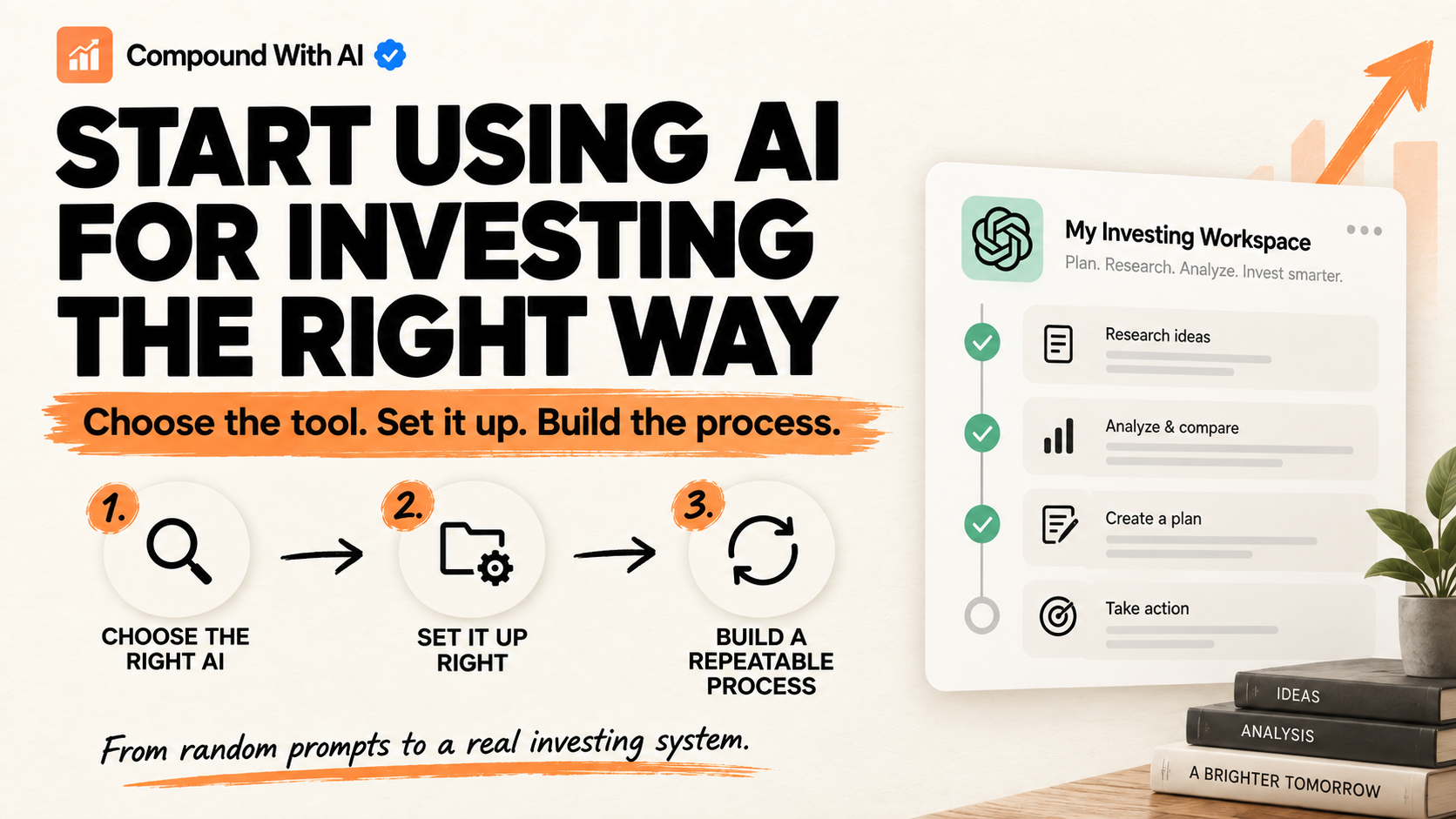 Compound With AI

START USING AI FOR INVESTING THE RIGHT WAY

Choose the tool. Set it up. Build the process.

1.
CHOOSE THE RIGHT AI

2.
SET IT UP RIGHT

3.
BUILD A REPEATABLE PROCESS

From random prompts to a real investing system.

My Investing Workspace
Plan. Research. Analyze. Invest smarter.

Research ideas

Analyze & compare

Create a plan

Take action

IDEAS
ANALYSIS
A BRIGHTER TOMORROW